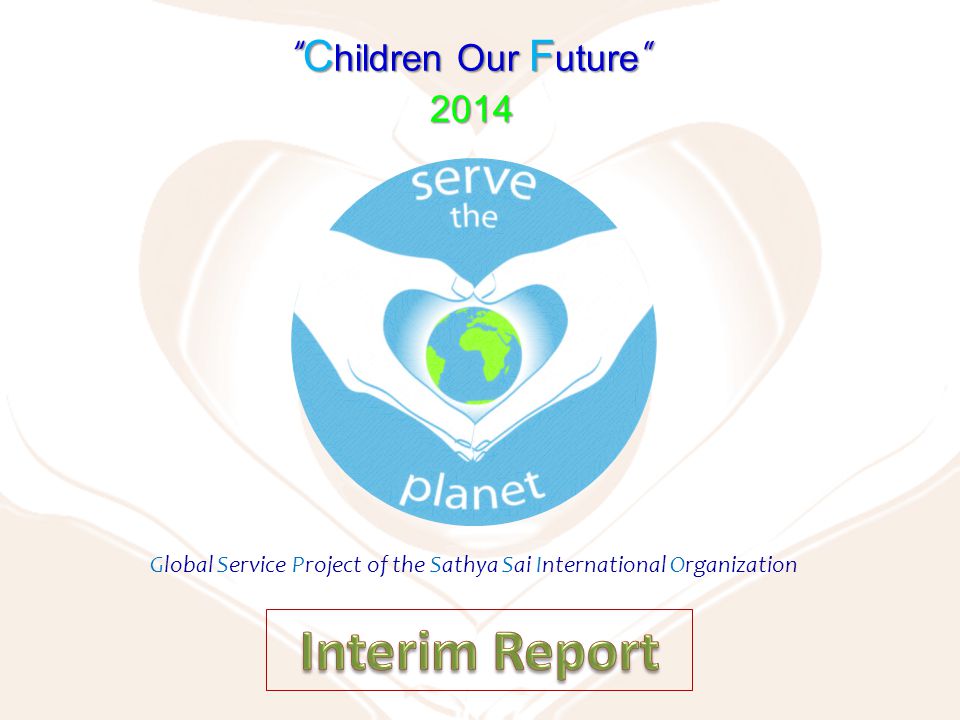 "Children Our Future"

2014

serve the planet

Global Service Project of the Sathya Sai International Organization

Interim Report